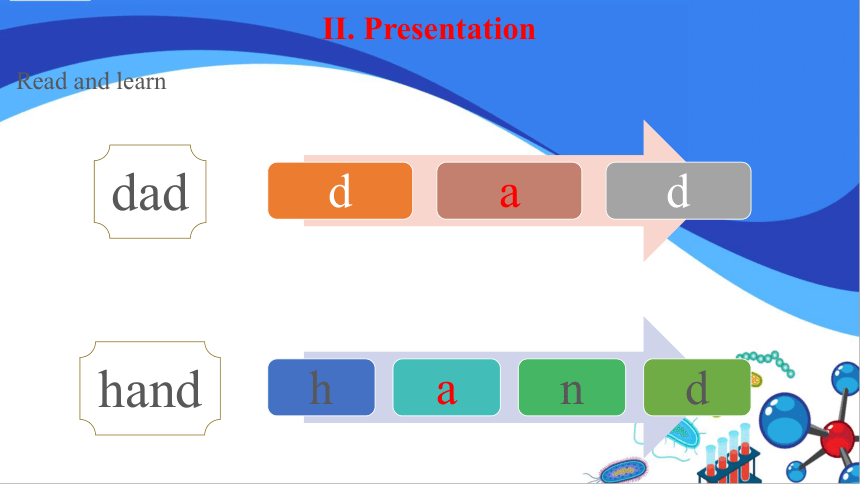 II. Presentation

Read and learn

dad

d a d

hand

h a n d